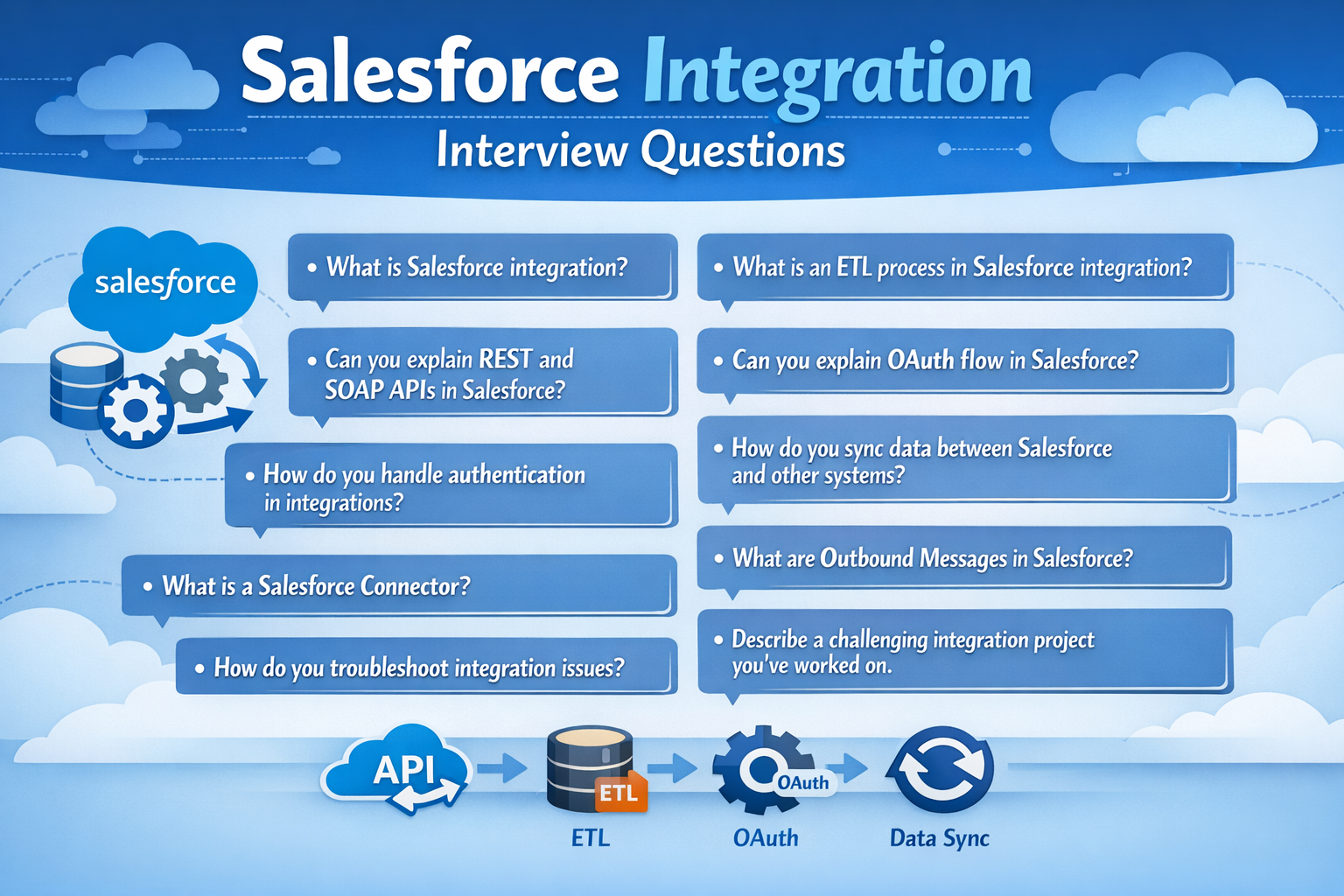 Salesforce Integration
Interview Questions

salesforce

• What is Salesforce integration?

• Can you explain REST and SOAP APIs in Salesforce?

• How do you handle authentication in integrations?

• What is a Salesforce Connector?

• How do you troubleshoot integration issues?

• What is an ETL process in Salesforce integration?

• Can you explain OAuth flow in Salesforce?

• How do you sync data between Salesforce and other systems?

• What are Outbound Messages in Salesforce?

• Describe a challenging integration project you've worked on.

API

ETL
ETL

OAuth
OAuth

Data Sync